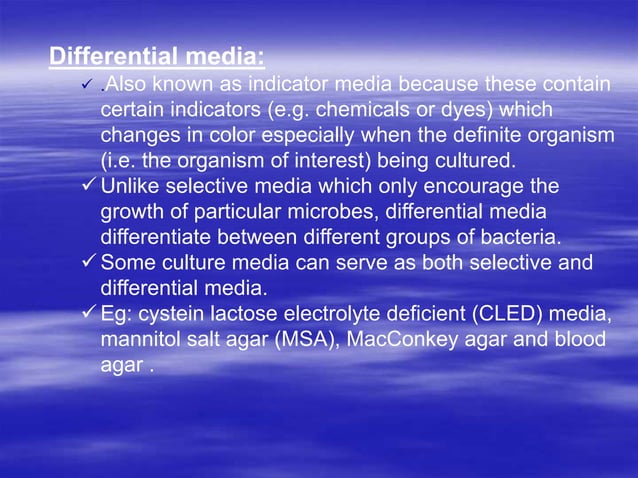 Differential media:

✓ .Also known as indicator media because these contain certain indicators (e.g. chemicals or dyes) which changes in color especially when the definite organism (i.e. the organism of interest) being cultured.

✓ Unlike selective media which only encourage the growth of particular microbes, differential media differentiate between different groups of bacteria.

✓ Some culture media can serve as both selective and differential media.

✓ Eg: cystein lactose electrolyte deficient (CLED) media, mannitol salt agar (MSA), MacConkey agar and blood agar .